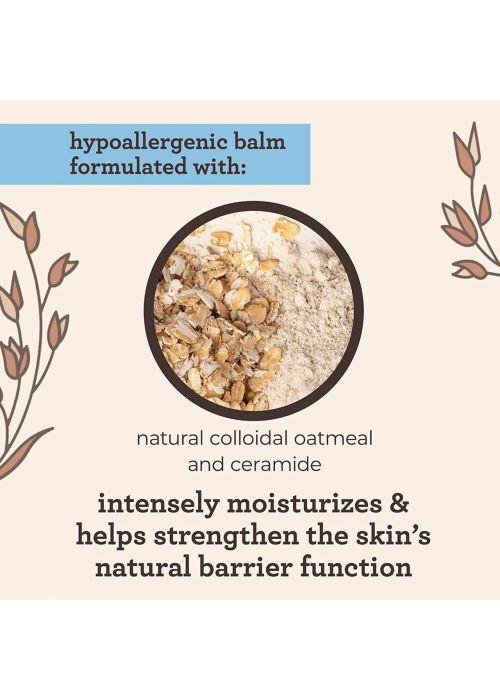 hypoallergenic balm formulated with:

natural colloidal oatmeal and ceramide

intensely moisturizes & helps strengthen the skin's natural barrier function